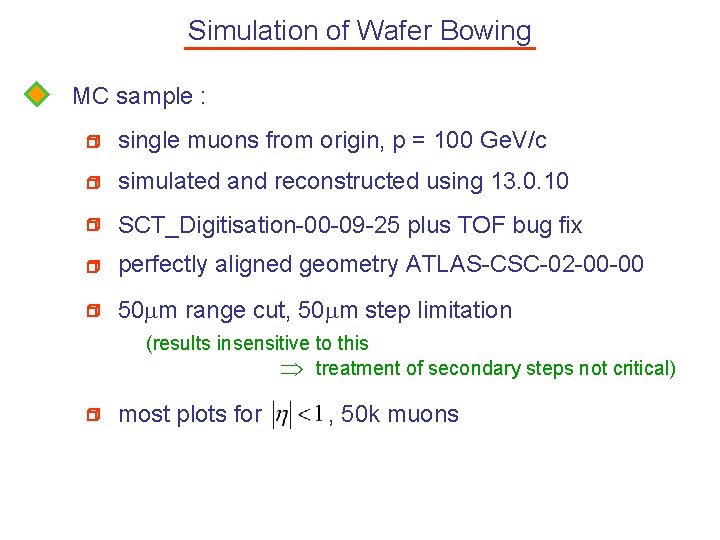 Simulation of Wafer Bowing

MC sample :

single muons from origin, p = 100 GeV/c

simulated and reconstructed using 13.0.10

SCT_Digitisation-00-09-25 plus TOF bug fix

perfectly aligned geometry ATLAS-CSC-02-00-00

50$\mu$m range cut, 50$\mu$m step limitation

(results insensitive to this
$\Rightarrow$ treatment of secondary steps not critical)

most plots for $|\eta| < 1$, 50k muons